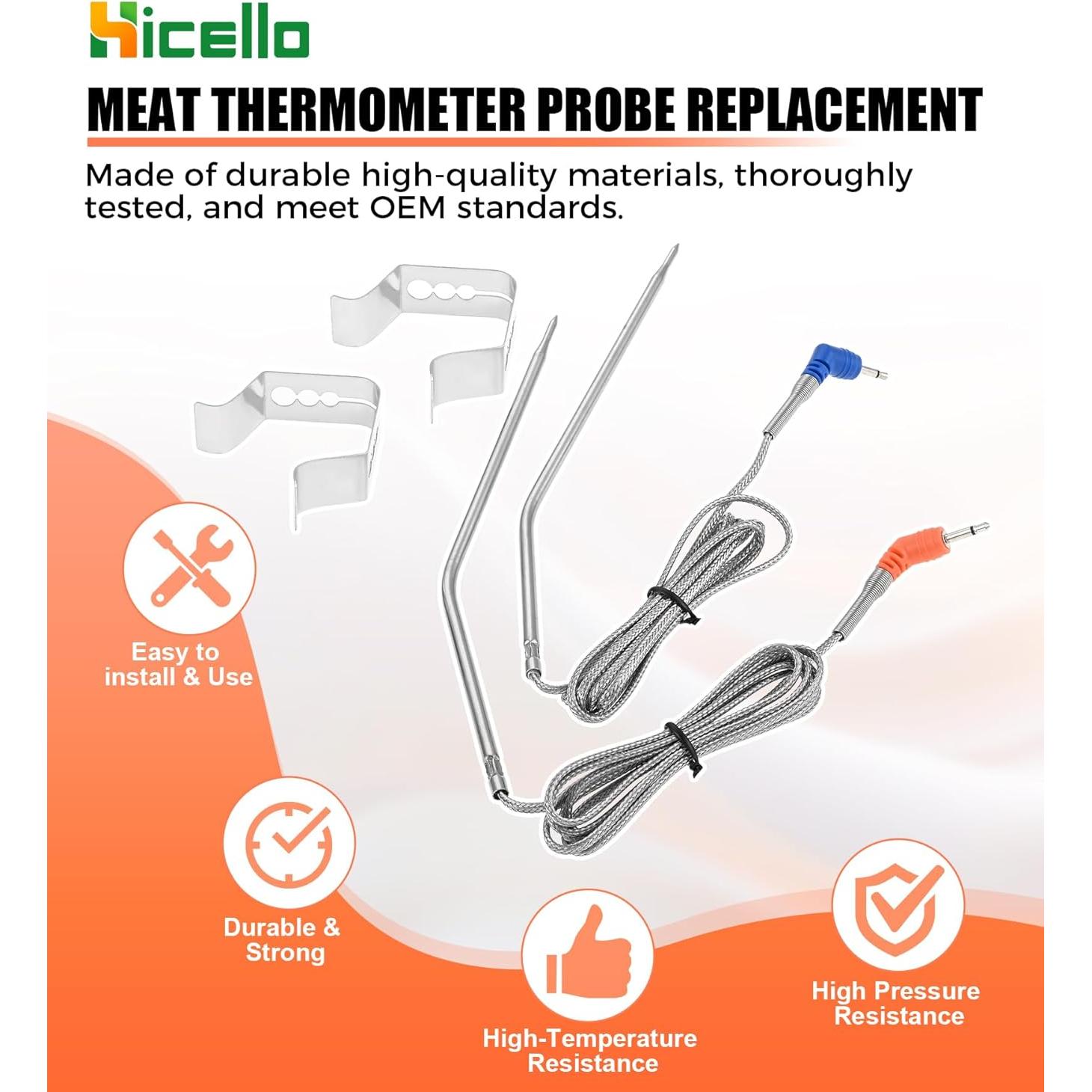 Hicello

MEAT THERMOMETER PROBE REPLACEMENT

Made of durable high-quality materials, thoroughly tested, and meet OEM standards.

Easy to install & Use

Durable & Strong

High-Temperature Resistance

High Pressure Resistance